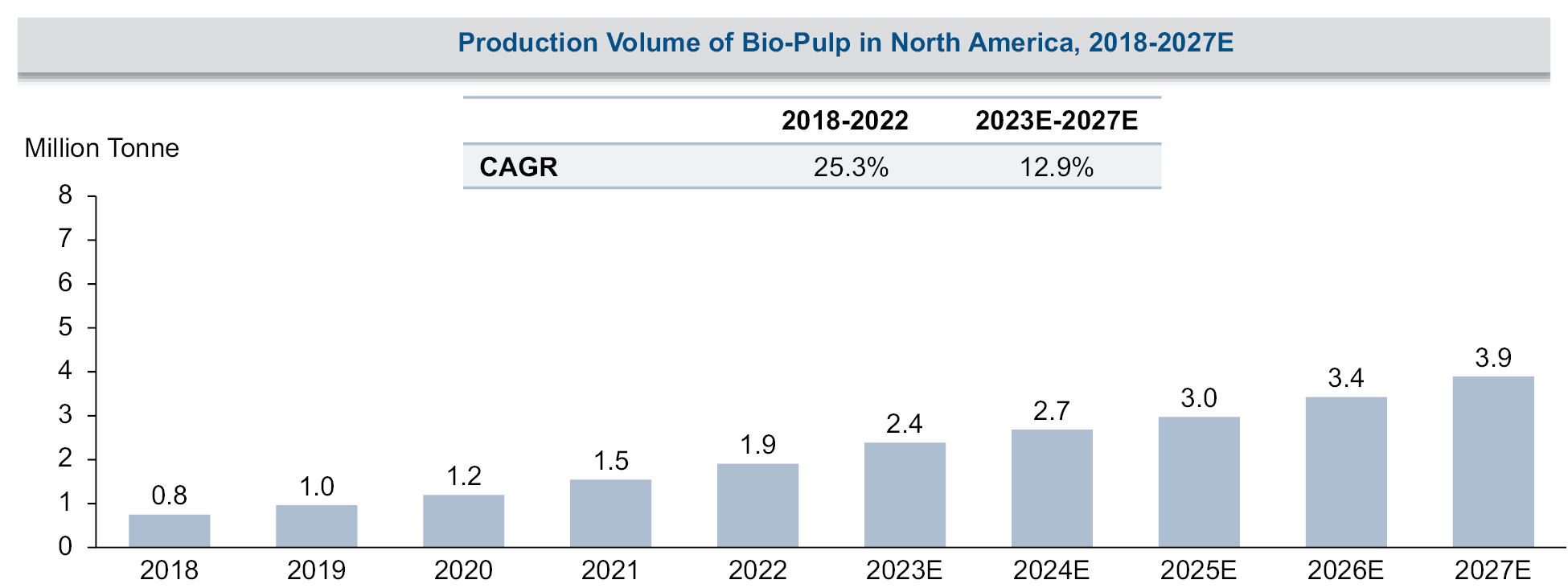 Production Volume of Bio-Pulp in North America, 2018-2027E

| | 2018-2022 | 2023E-2027E |
|---|---|---|
| CAGR | 25.3% | 12.9% |

Million Tonne

8
7
6
5
4
3
2
1
0

0.8
1.0
1.2
1.5
1.9
2.4
2.7
3.0
3.4
3.9

2018
2019
2020
2021
2022
2023E
2024E
2025E
2026E
2027E